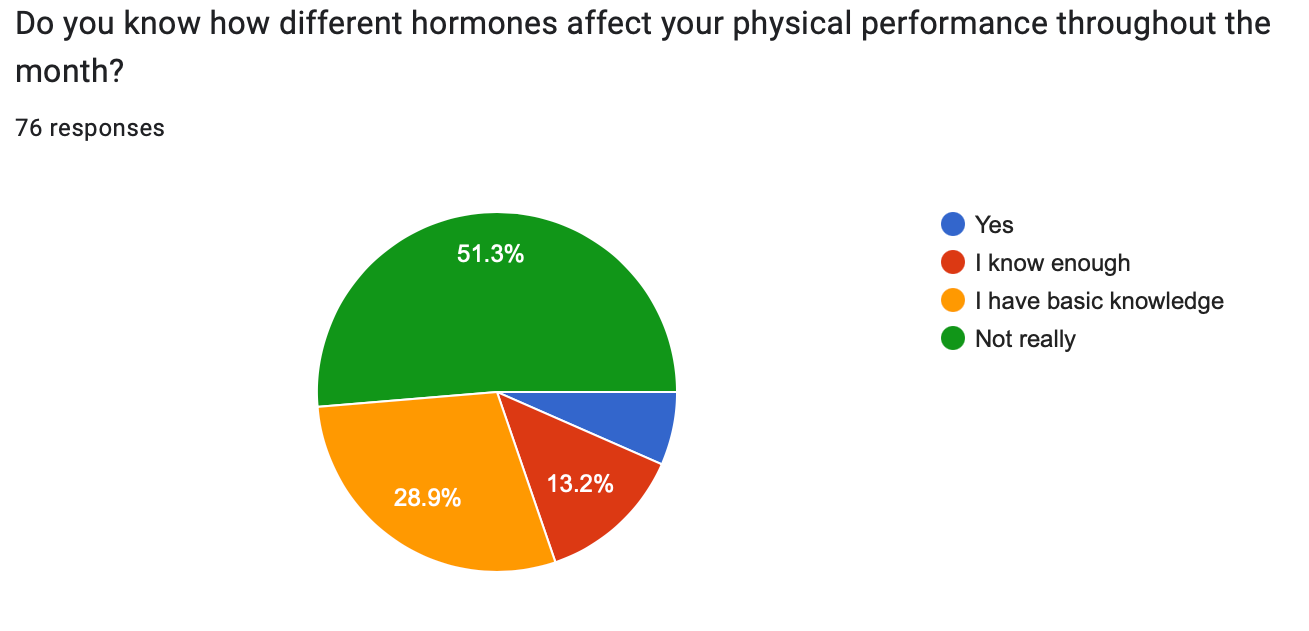 Do you know how different hormones affect your physical performance throughout the month?

76 responses

51.3%
28.9%
13.2%

Yes
I know enough
I have basic knowledge
Not really